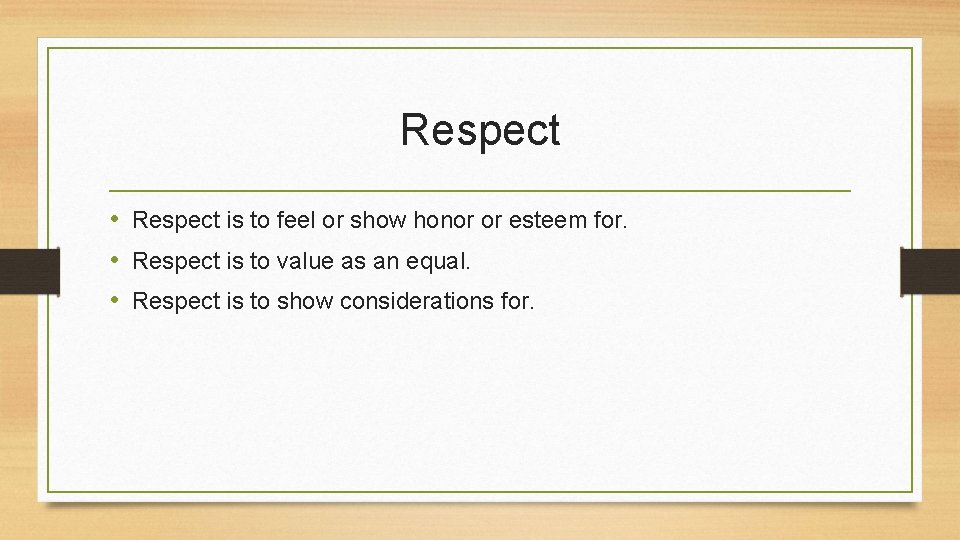 Respect

• Respect is to feel or show honor or esteem for.
• Respect is to value as an equal.
• Respect is to show considerations for.